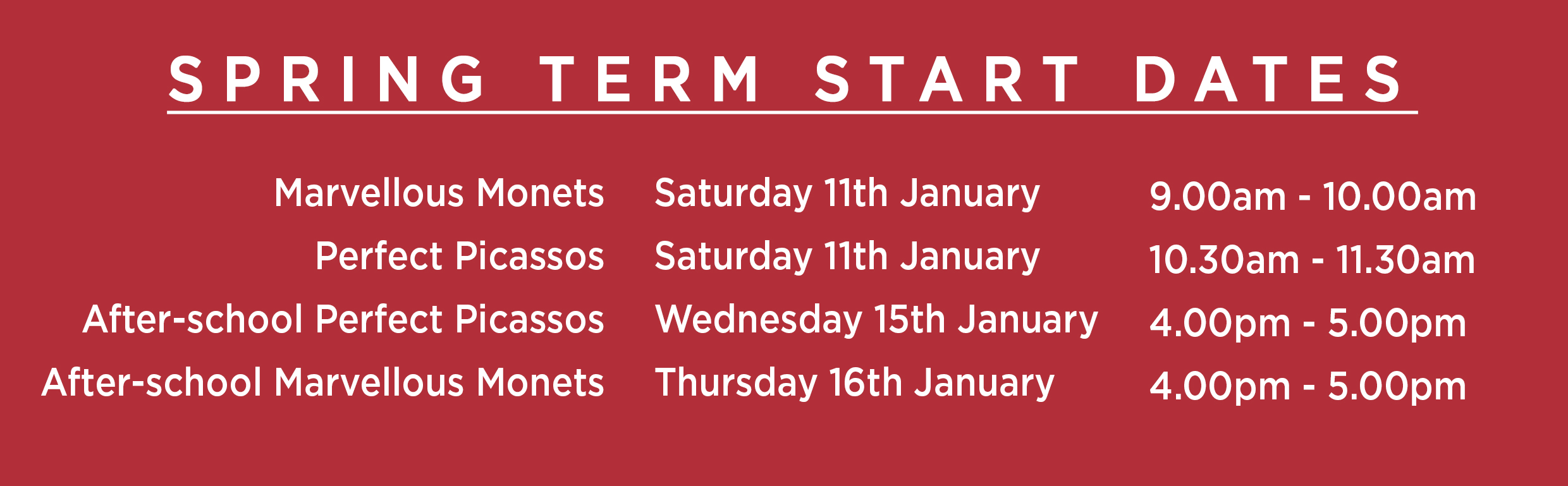 SPRING TERM START DATES

| | | |
|---|---|---|
| Marvellous Monets | Saturday 11th January | 9.00am - 10.00am |
| Perfect Picassos | Saturday 11th January | 10.30am - 11.30am |
| After-school Perfect Picassos | Wednesday 15th January | 4.00pm - 5.00pm |
| After-school Marvellous Monets | Thursday 16th January | 4.00pm - 5.00pm |